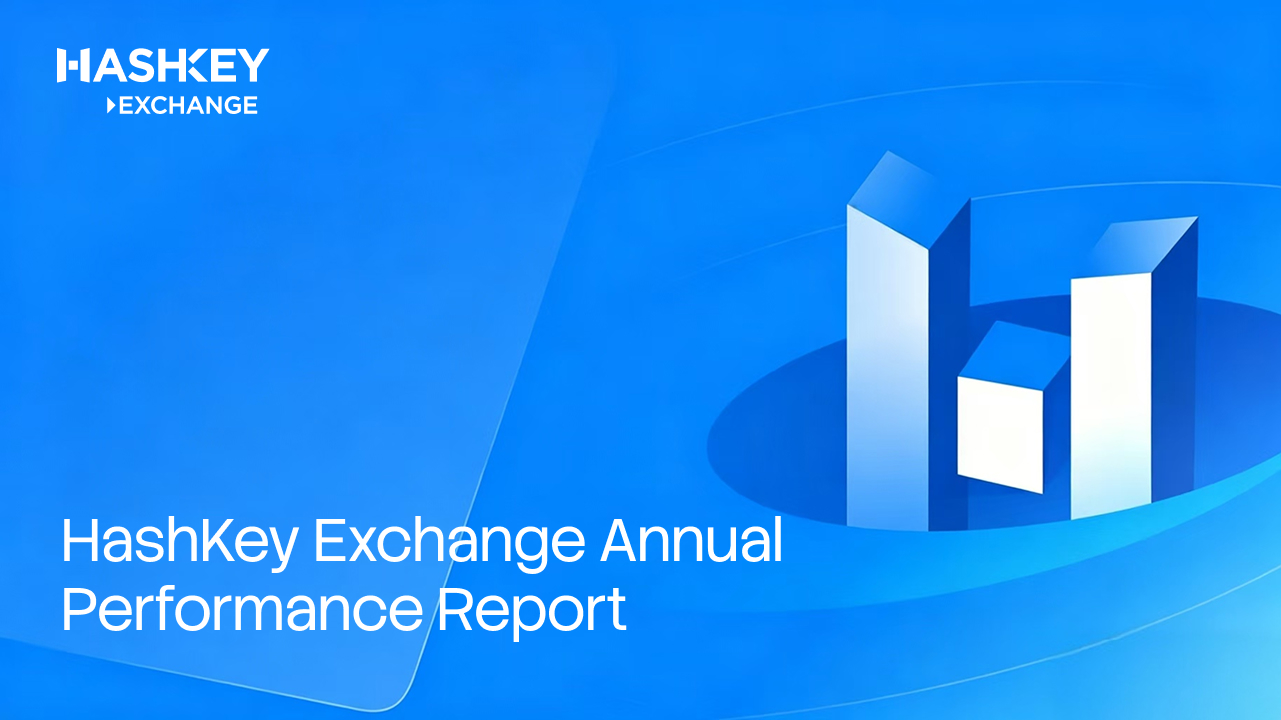 HASHKEY
EXCHANGE

HashKey Exchange Annual Performance Report